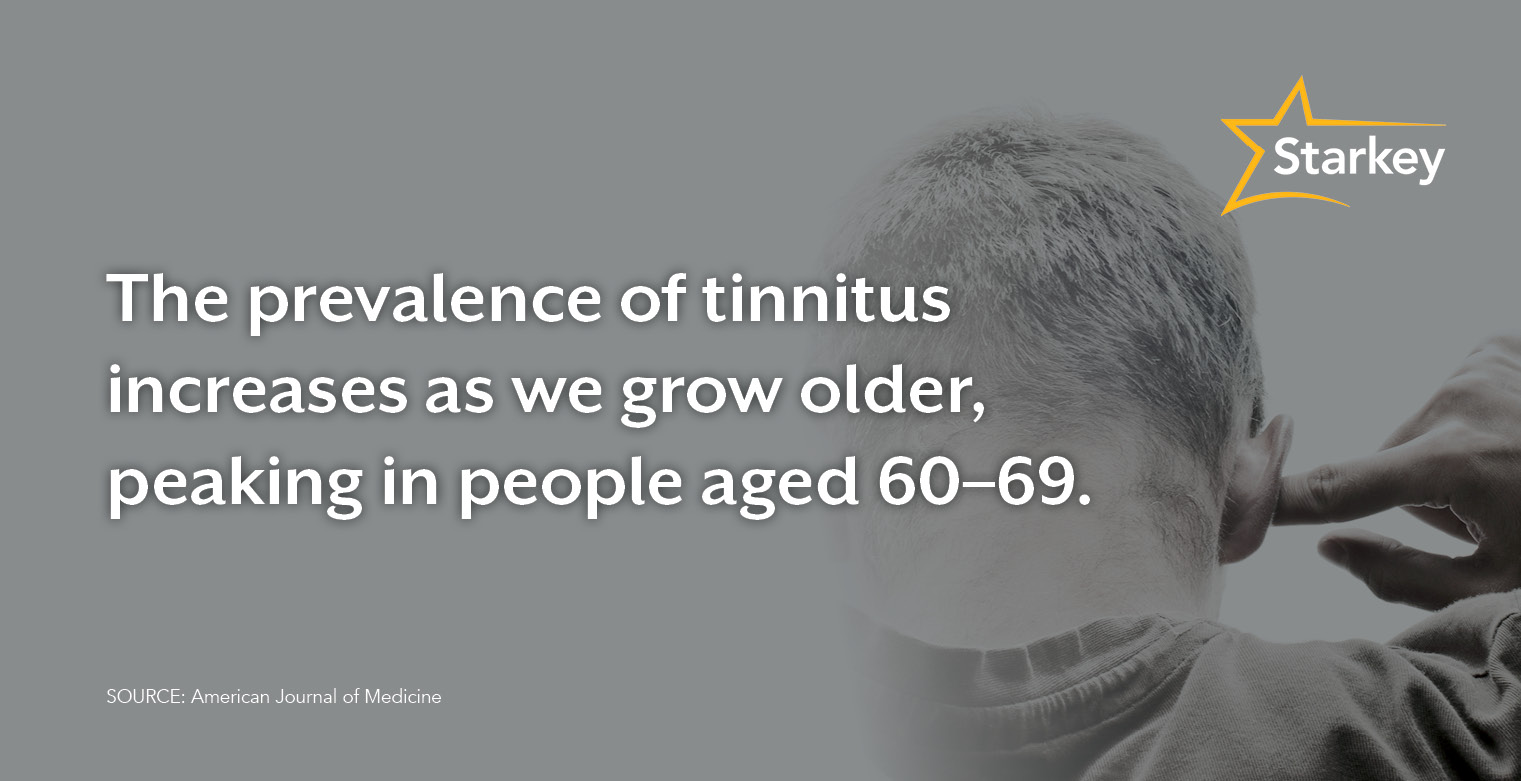 Starkey

The prevalence of tinnitus increases as we grow older, peaking in people aged 60–69.

SOURCE: American Journal of Medicine